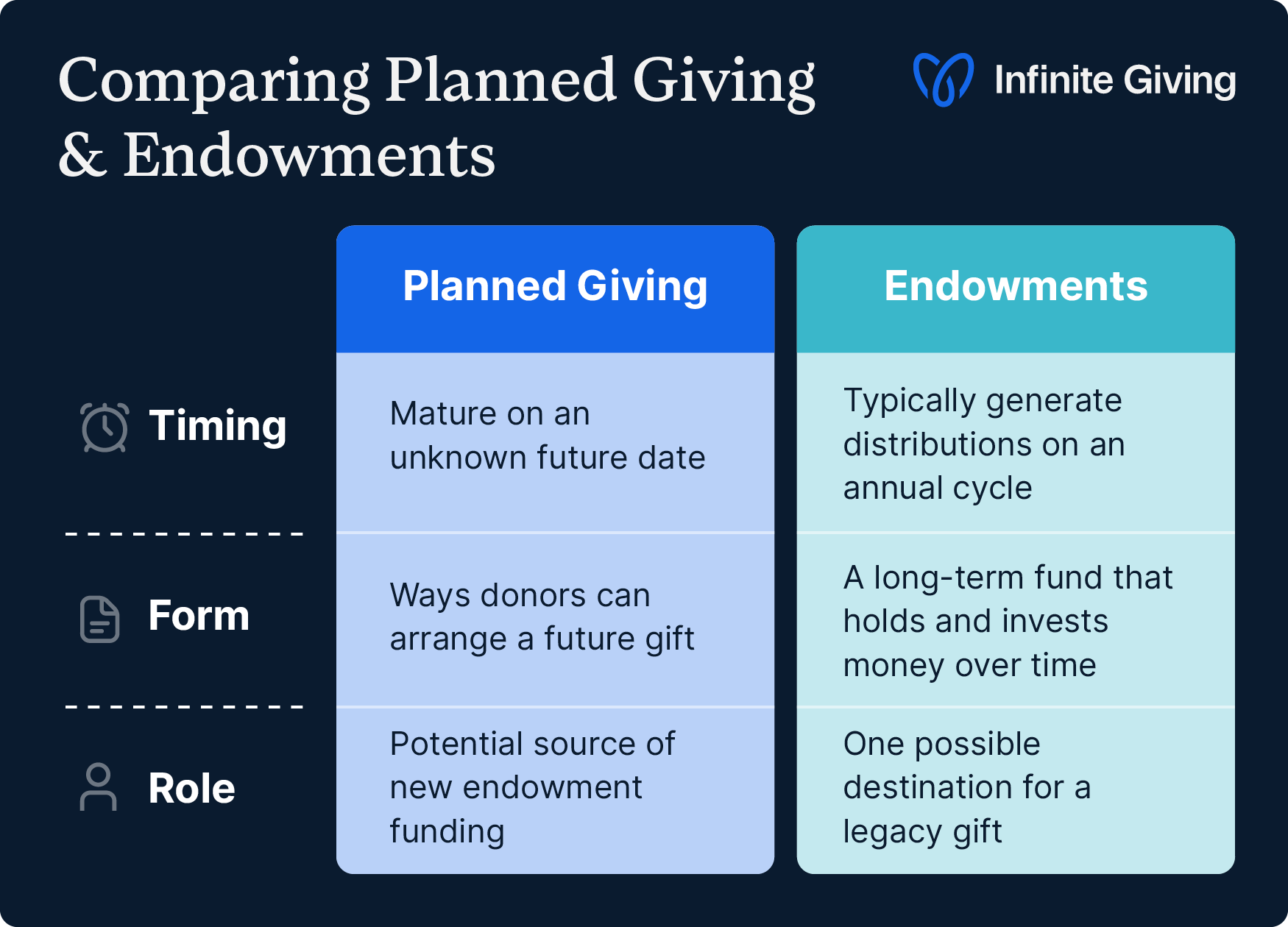 Comparing Planned Giving & Endowments

Infinite Giving

| | Planned Giving | Endowments |
|---|---|---|
| Timing | Mature on an unknown future date | Typically generate distributions on an annual cycle |
| Form | Ways donors can arrange a future gift | A long-term fund that holds and invests money over time |
| Role | Potential source of new endowment funding | One possible destination for a legacy gift |